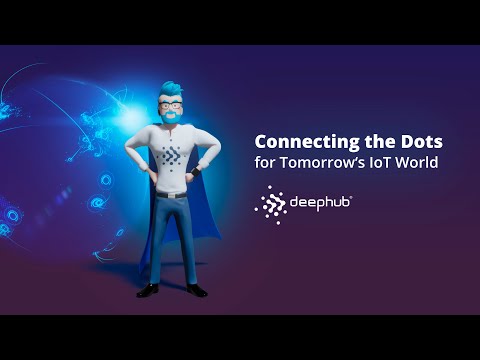 Connecting the Dots
for Tomorrow's IoT World

deephub®